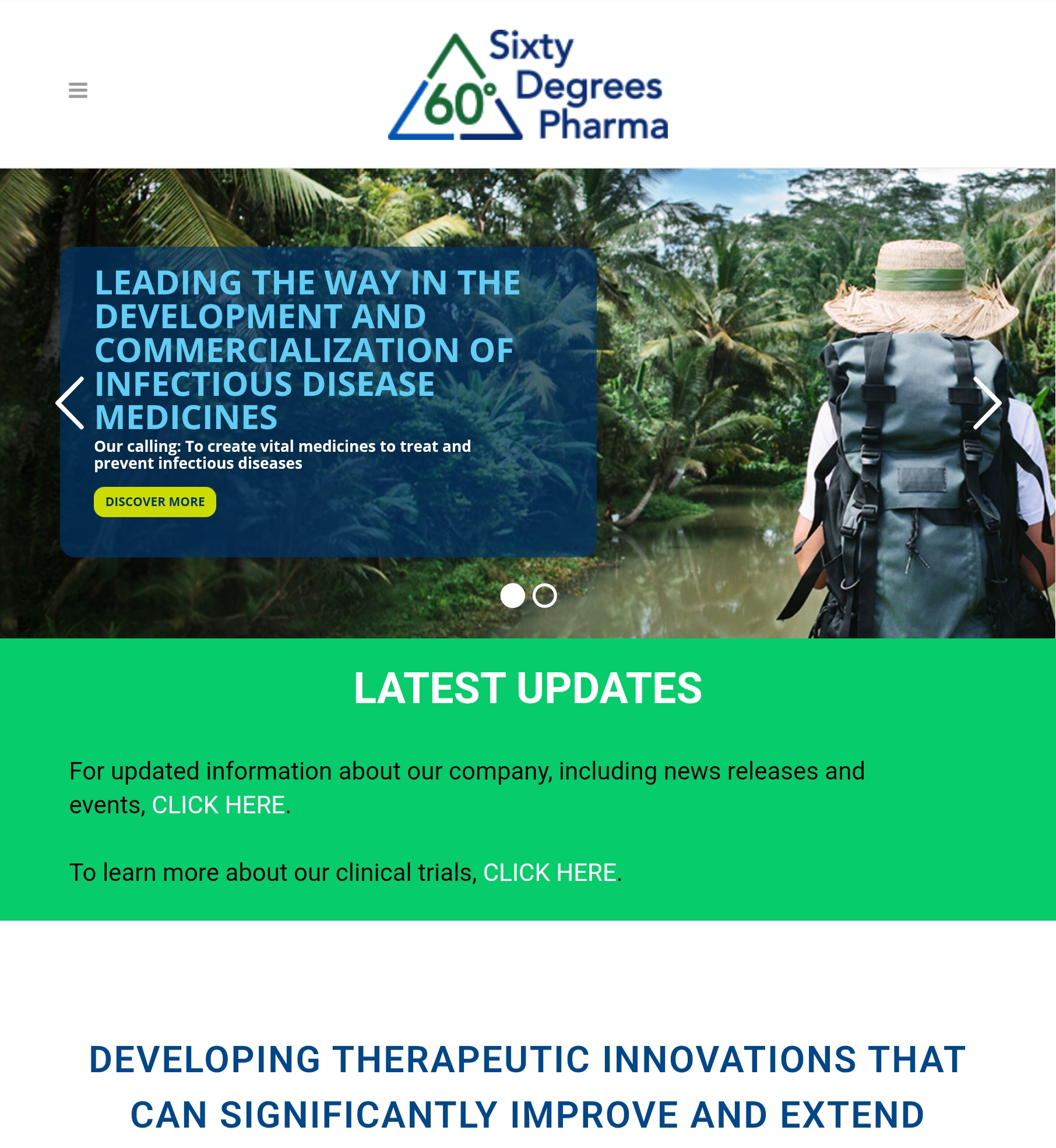 60° Sixty Degrees Pharma

LEADING THE WAY IN THE DEVELOPMENT AND COMMERCIALIZATION OF INFECTIOUS DISEASE MEDICINES

Our calling: To create vital medicines to treat and prevent infectious diseases

DISCOVER MORE

LATEST UPDATES

For updated information about our company, including news releases and events, CLICK HERE.

To learn more about our clinical trials, CLICK HERE.

DEVELOPING THERAPEUTIC INNOVATIONS THAT CAN SIGNIFICANTLY IMPROVE AND EXTEND